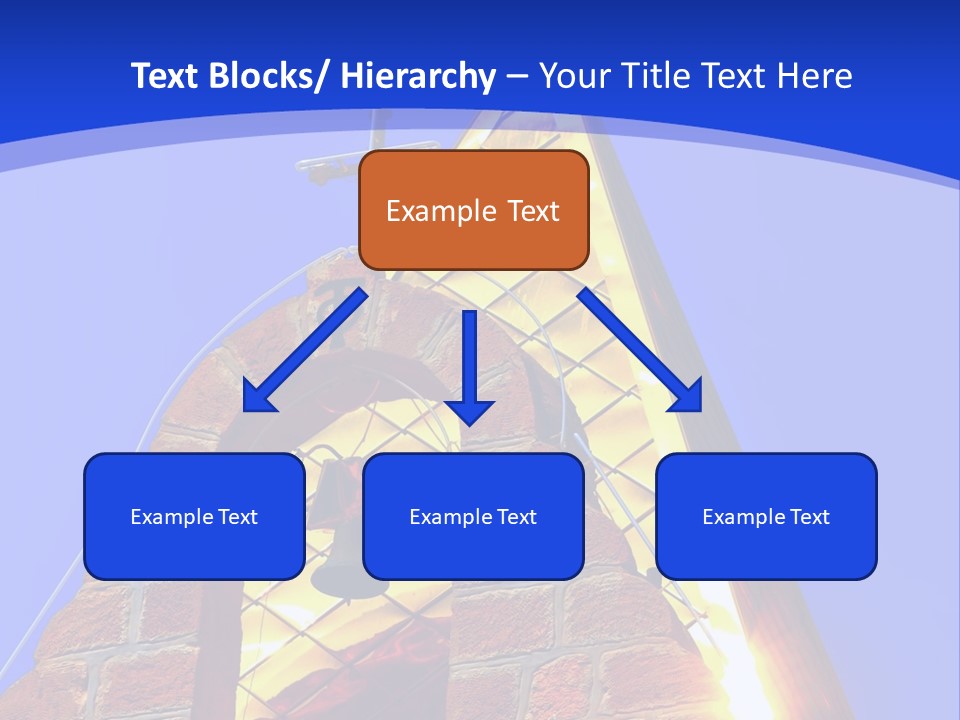 Text Blocks/ Hierarchy – Your Title Text Here

Example Text

Example Text

Example Text

Example Text